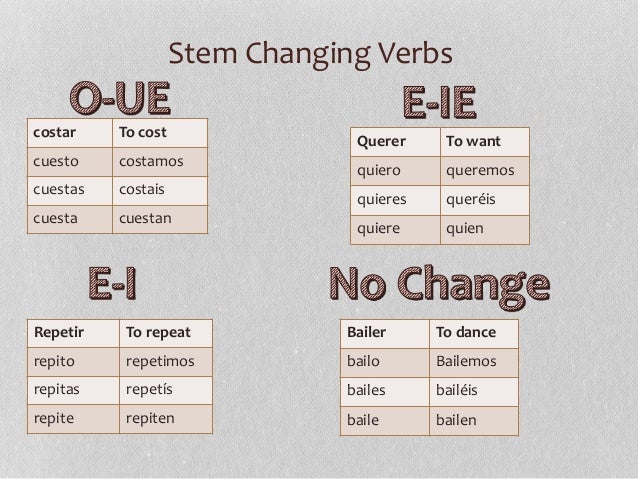 Stem Changing Verbs

O-UE

| costar | To cost |
|---|---|
| cuesto | costamos |
| cuestas | costais |
| cuesta | cuestan |

E-IE

| Querer | To want |
|---|---|
| quiero | queremos |
| quieres | queréis |
| quiere | quien |

E-I

| Repetir | To repeat |
|---|---|
| repito | repetimos |
| repitas | repetís |
| repite | repiten |

No Change

| Bailer | To dance |
|---|---|
| bailo | Bailemos |
| bailes | bailéis |
| baile | bailen |